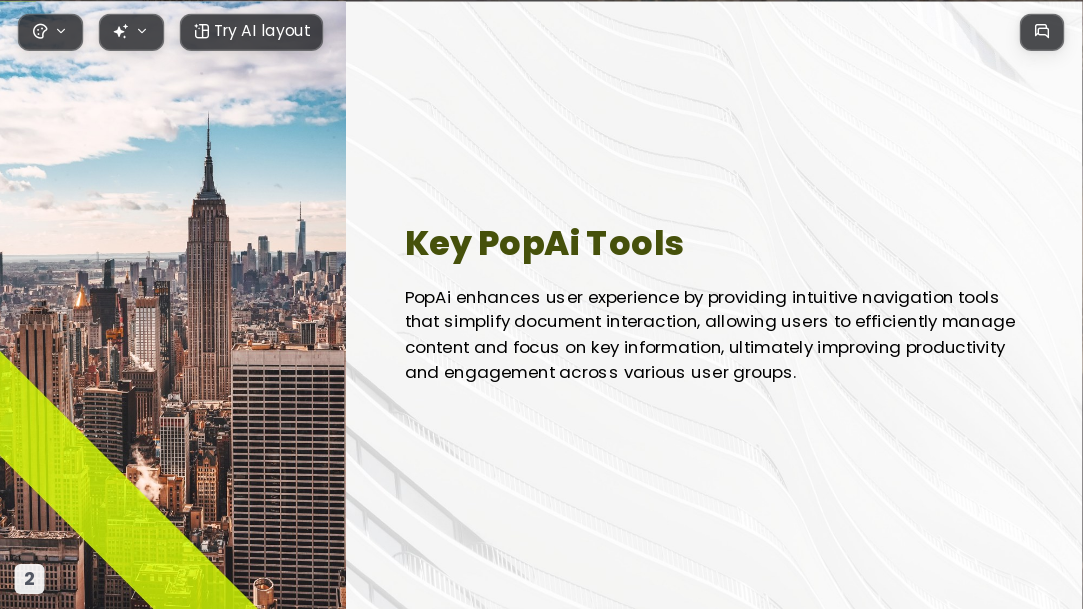 Try AI layout

Key PopAi Tools

PopAi enhances user experience by providing intuitive navigation tools that simplify document interaction, allowing users to efficiently manage content and focus on key information, ultimately improving productivity and engagement across various user groups.

2